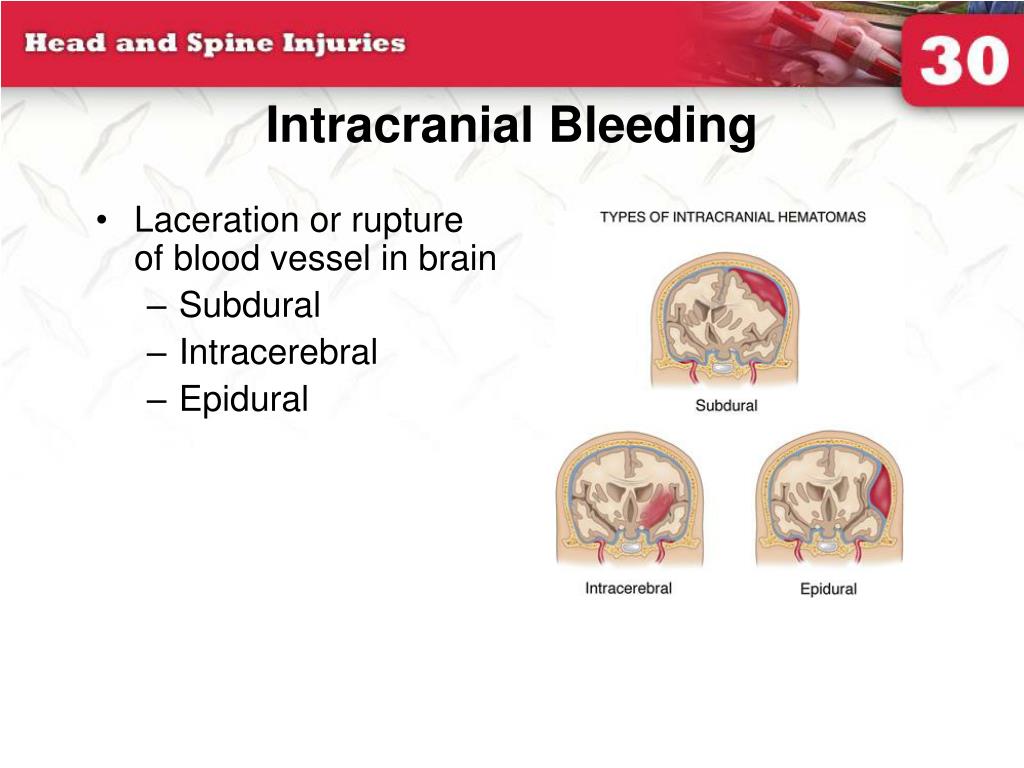 Head and Spine Injuries

30

Intracranial Bleeding

• Laceration or rupture of blood vessel in brain
– Subdural
– Intracerebral
– Epidural

TYPES OF INTRACRANIAL HEMATOMAS

Subdural

Intracerebral

Epidural